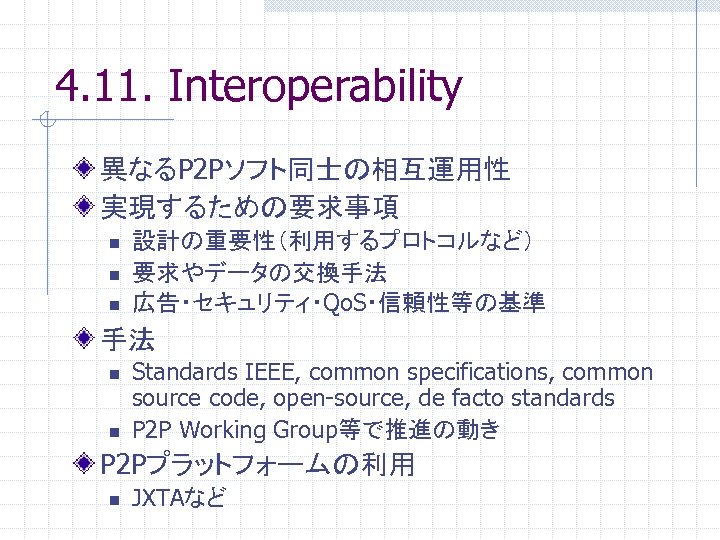 4.11. Interoperability

異なるP2Pソフト同士の相互運用性

実現するための要求事項

設計の重要性（利用するプロトコルなど）

要求やデータの交換手法

広告・セキュリティ・QoS・信頼性等の基準

手法

Standards IEEE, common specifications, common source code, open-source, de facto standards

P2P Working Group等で推進の動き

P2Pプラットフォームの利用

JXTAなど